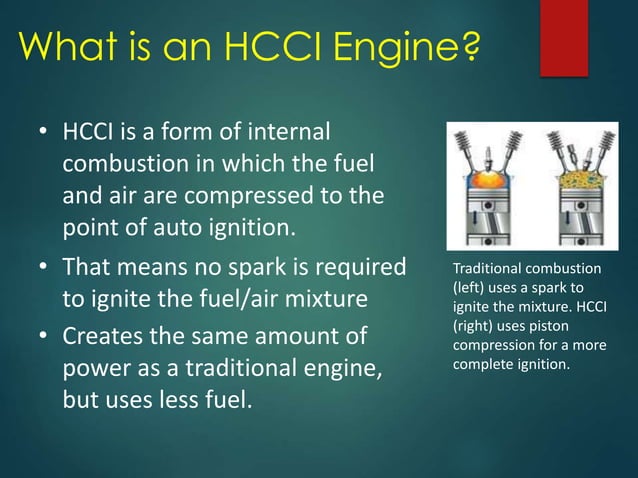 What is an HCCI Engine?

• HCCI is a form of internal combustion in which the fuel and air are compressed to the point of auto ignition.

• That means no spark is required to ignite the fuel/air mixture

• Creates the same amount of power as a traditional engine, but uses less fuel.

Traditional combustion (left) uses a spark to ignite the mixture. HCCI (right) uses piston compression for a more complete ignition.